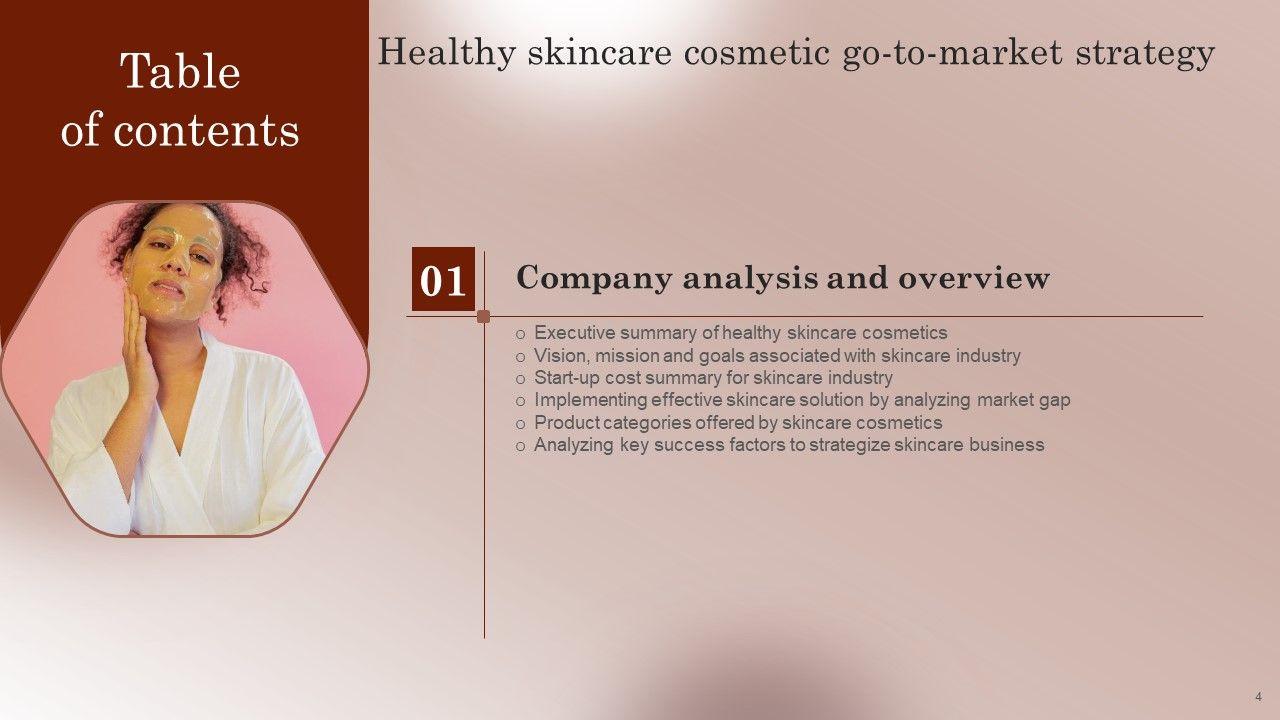 Table of contents

Healthy skincare cosmetic go-to-market strategy

01

Company analysis and overview

o Executive summary of healthy skincare cosmetics
o Vision, mission and goals associated with skincare industry
o Start-up cost summary for skincare industry
o Implementing effective skincare solution by analyzing market gap
o Product categories offered by skincare cosmetics
o Analyzing key success factors to strategize skincare business

4